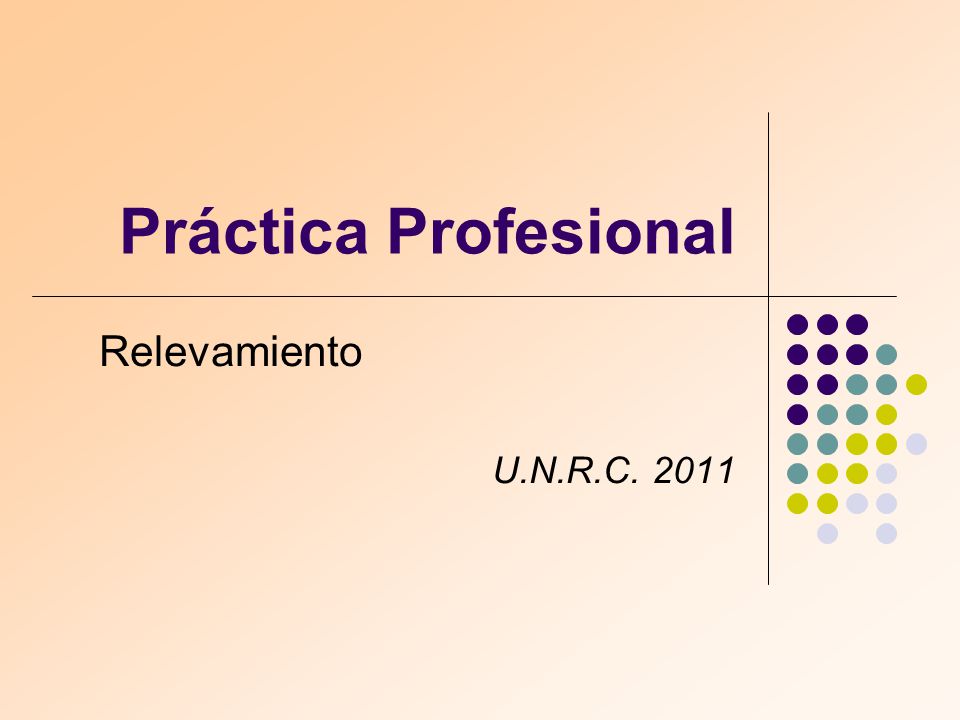 Práctica Profesional

Relevamiento

U.N.R.C. 2011